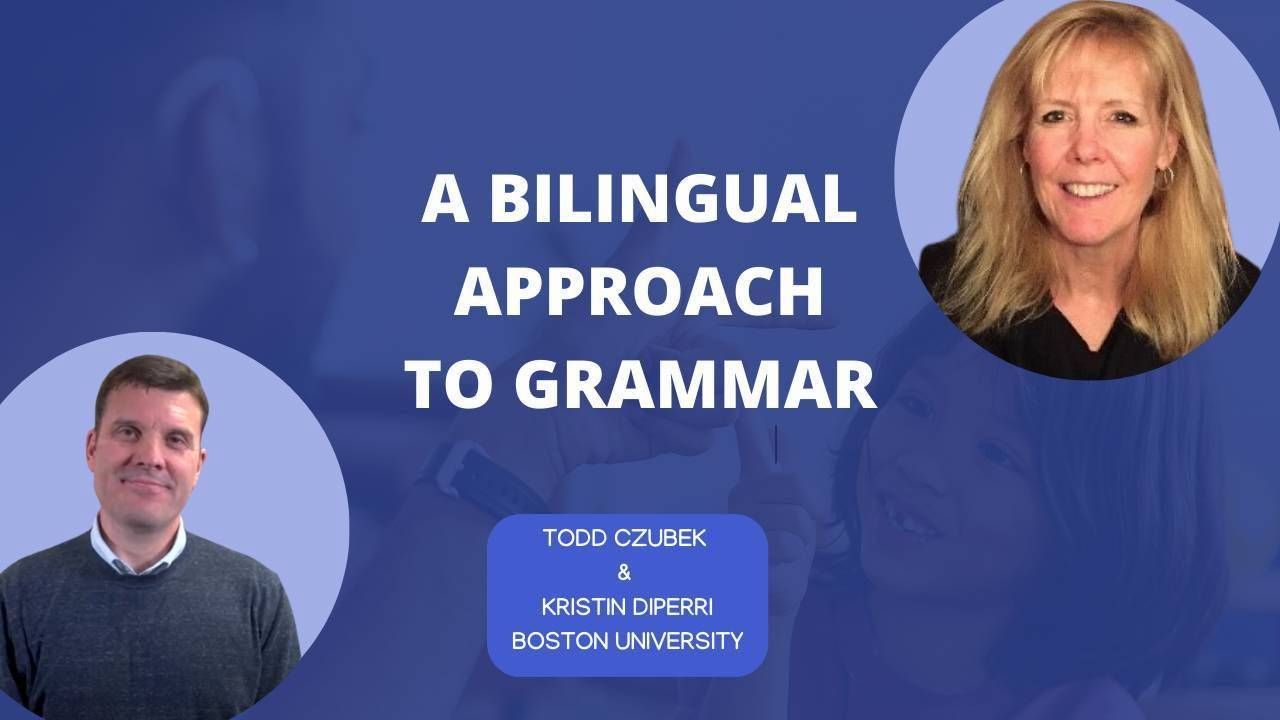 A BILINGUAL APPROACH TO GRAMMAR

TODD CZUBEK
&
KRISTIN DIPERRI
BOSTON UNIVERSITY